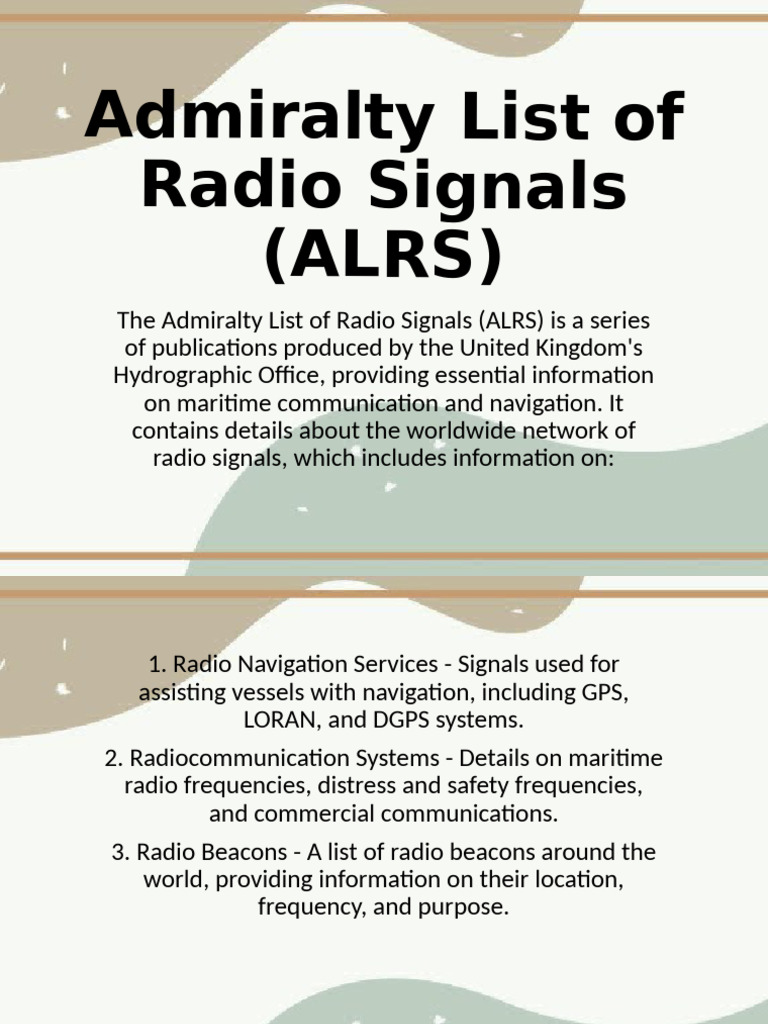 Admiralty List of Radio Signals (ALRS)

The Admiralty List of Radio Signals (ALRS) is a series of publications produced by the United Kingdom's Hydrographic Office, providing essential information on maritime communication and navigation. It contains details about the worldwide network of radio signals, which includes information on:

1. Radio Navigation Services - Signals used for assisting vessels with navigation, including GPS, LORAN, and DGPS systems.

2. Radiocommunication Systems - Details on maritime radio frequencies, distress and safety frequencies, and commercial communications.

3. Radio Beacons - A list of radio beacons around the world, providing information on their location, frequency, and purpose.